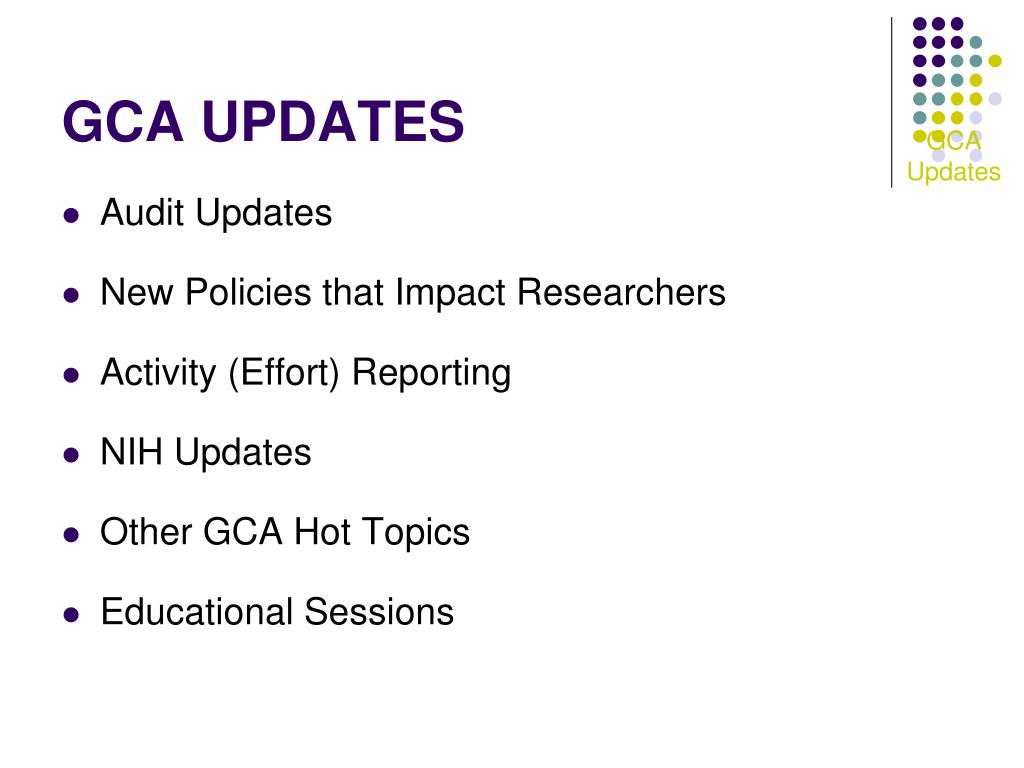 GCA UPDATES

GCA Updates

- Audit Updates
- New Policies that Impact Researchers
- Activity (Effort) Reporting
- NIH Updates
- Other GCA Hot Topics
- Educational Sessions